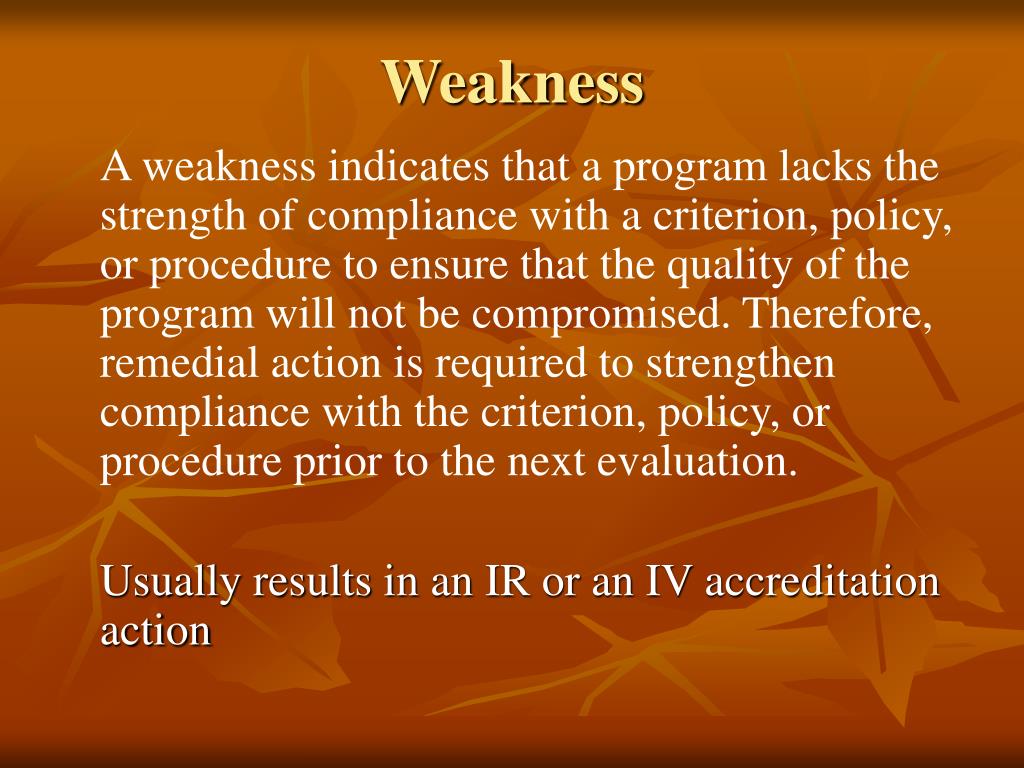 Weakness

A weakness indicates that a program lacks the strength of compliance with a criterion, policy, or procedure to ensure that the quality of the program will not be compromised. Therefore, remedial action is required to strengthen compliance with the criterion, policy, or procedure prior to the next evaluation.

Usually results in an IR or an IV accreditation action